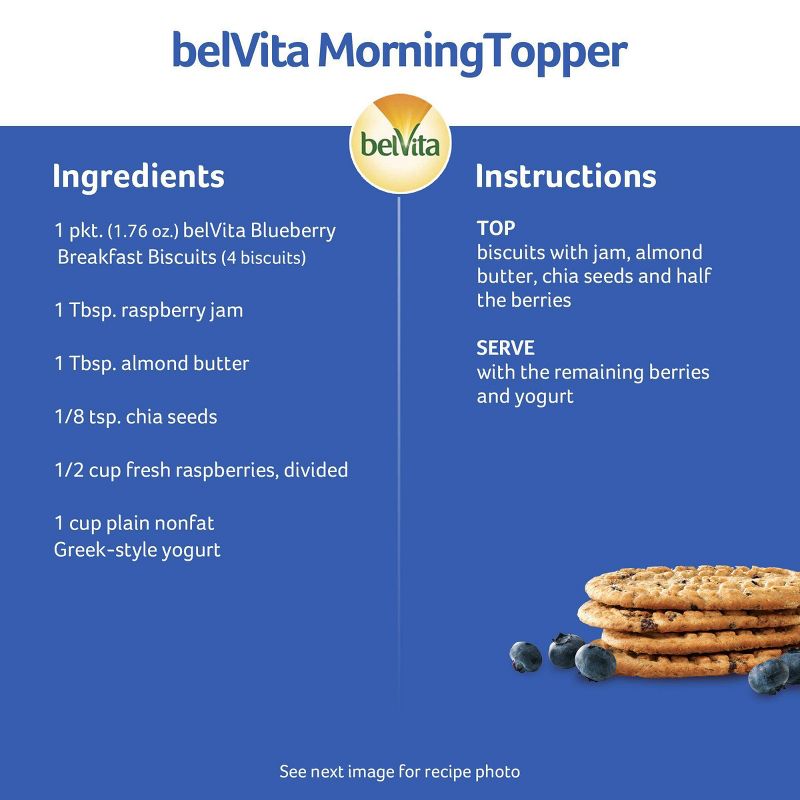 belVita MorningTopper

belVita

Ingredients

1 pkt. (1.76 oz.) belVita Blueberry Breakfast Biscuits (4 biscuits)

1 Tbsp. raspberry jam

1 Tbsp. almond butter

1/8 tsp. chia seeds

1/2 cup fresh raspberries, divided

1 cup plain nonfat Greek-style yogurt

Instructions

TOP
biscuits with jam, almond butter, chia seeds and half the berries

SERVE
with the remaining berries and yogurt

See next image for recipe photo